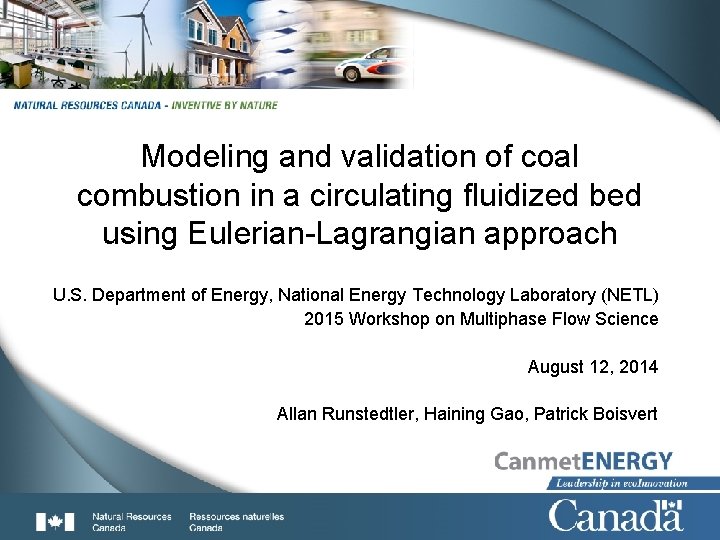 NATURAL RESOURCES CANADA - INVENTIVE BY NATURE

Modeling and validation of coal combustion in a circulating fluidized bed using Eulerian-Lagrangian approach

U.S. Department of Energy, National Energy Technology Laboratory (NETL)
2015 Workshop on Multiphase Flow Science

August 12, 2014

Allan Runstedtler, Haining Gao, Patrick Boisvert

CanmetENERGY
Leadership in ecoInnovation

Natural Resources Canada
Ressources naturelles Canada

Canada